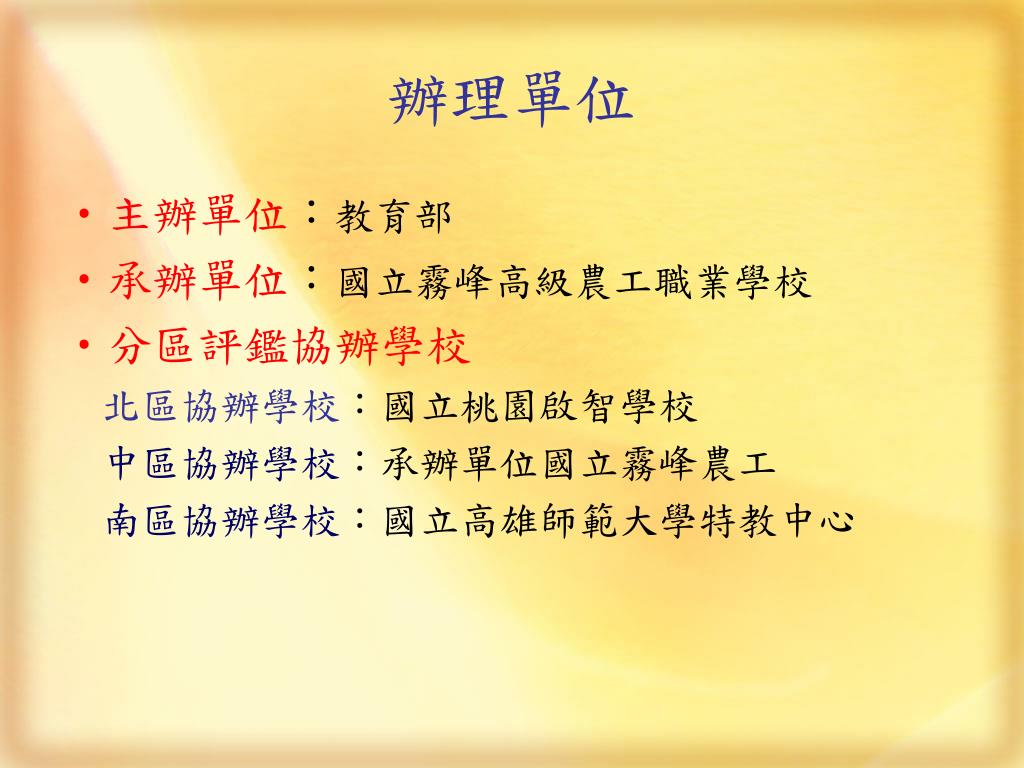 辦理單位

• 主辦單位：教育部
• 承辦單位：國立霧峰高級農工職業學校
• 分區評鑑協辦學校
北區協辦學校：國立桃園啟智學校
中區協辦學校：承辦單位國立霧峰農工
南區協辦學校：國立高雄師範大學特教中心